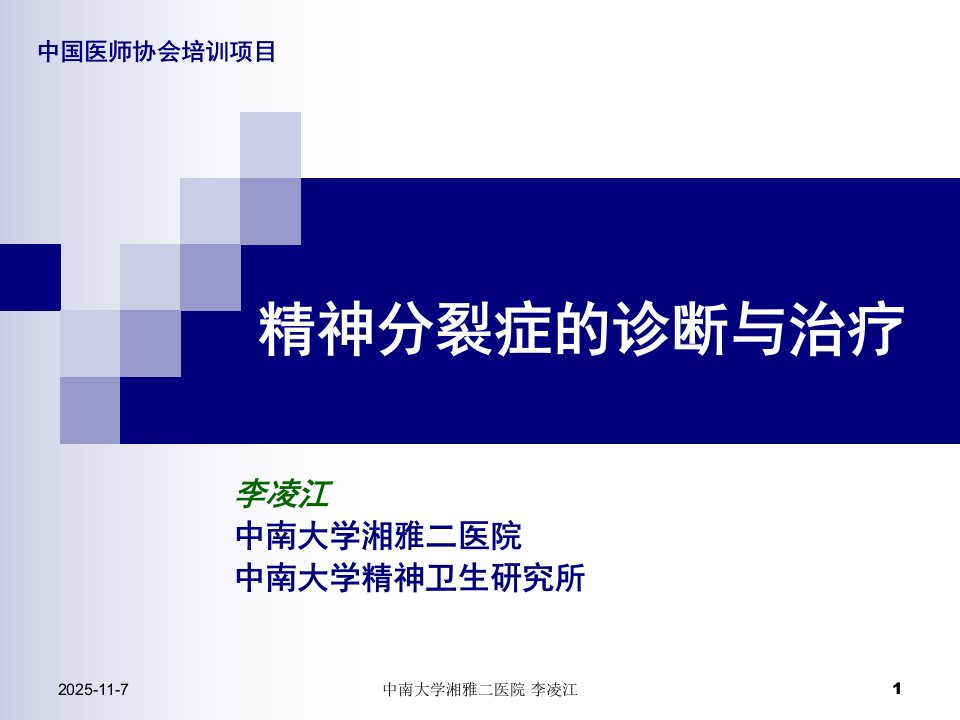 中国医师协会培训项目

精神分裂症的诊断与治疗

李凌江
中南大学湘雅二医院
中南大学精神卫生研究所

2025-11-7

中南大学湘雅二医院 李凌江

1